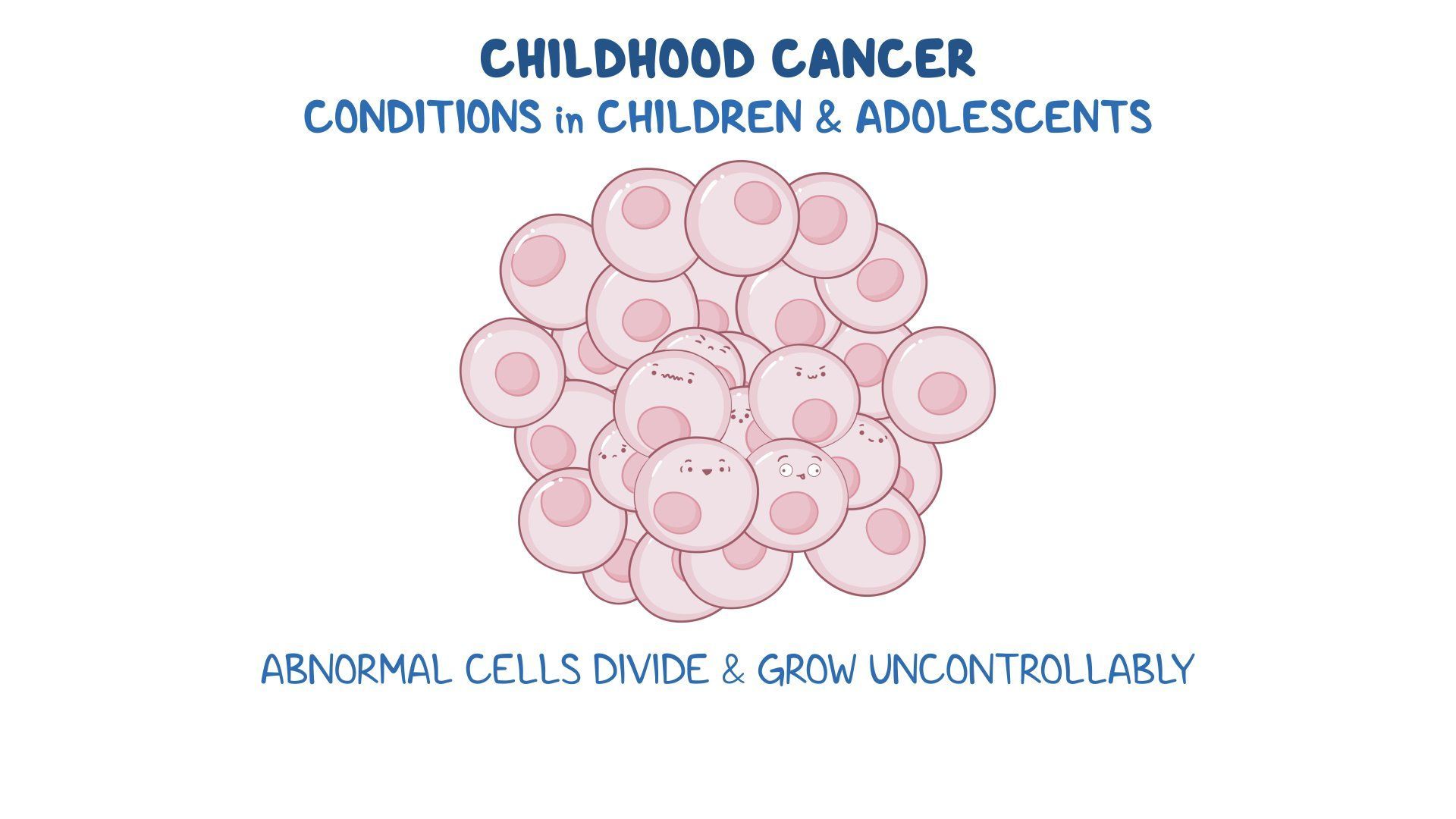 CHILDHOOD CANCER
CONDITIONS in CHILDREN & ADOLESCENTS

ABNORMAL CELLS DIVIDE & GROW UNCONTROLLABLY